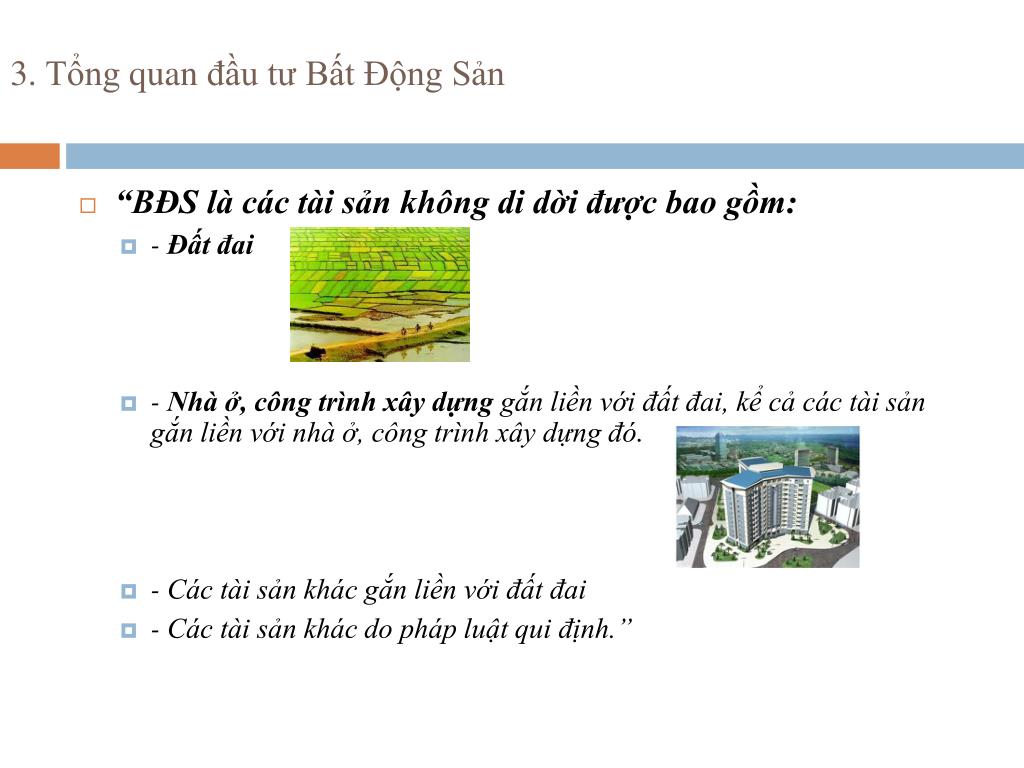 3. Tổng quan đầu tư Bất Động Sản

“BĐS là các tài sản không di dời được bao gồm:

- Đất đai

- Nhà ở, công trình xây dựng gắn liền với đất đai, kể cả các tài sản gắn liền với nhà ở, công trình xây dựng đó.

- Các tài sản khác gắn liền với đất đai

- Các tài sản khác do pháp luật qui định.”